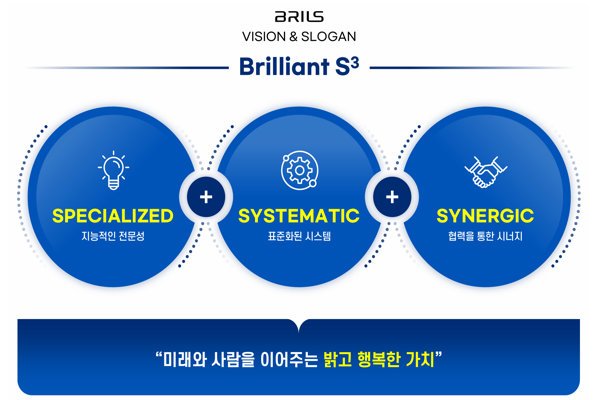 BRILS
VISION & SLOGAN

Brilliant $S^3$

SPECIALIZED
지능적인 전문성

+

SYSTEMATIC
표준화된 시스템

+

SYNERGIC
협력을 통한 시너지

“미래와 사람을 이어주는 밝고 행복한 가치”